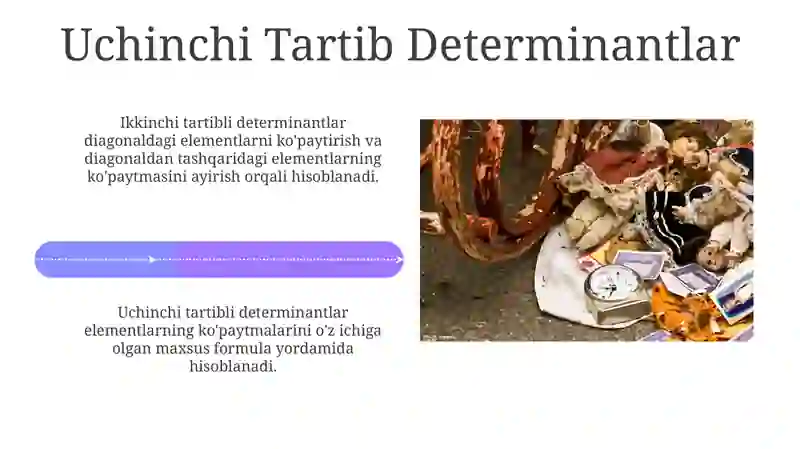 Uchinchi Tartib Determinantlar

Ikkinchi tartibli determinantlar diagonaldagi elementlarni ko'paytirish va diagonaldan tashqaridagi elementlarning ko'paytmasini ayirish orqali hisoblanadi.

Uchinchi tartibli determinantlar elementlarning ko'paytmalarini o'z ichiga olgan maxsus formula yordamida hisoblanadi.